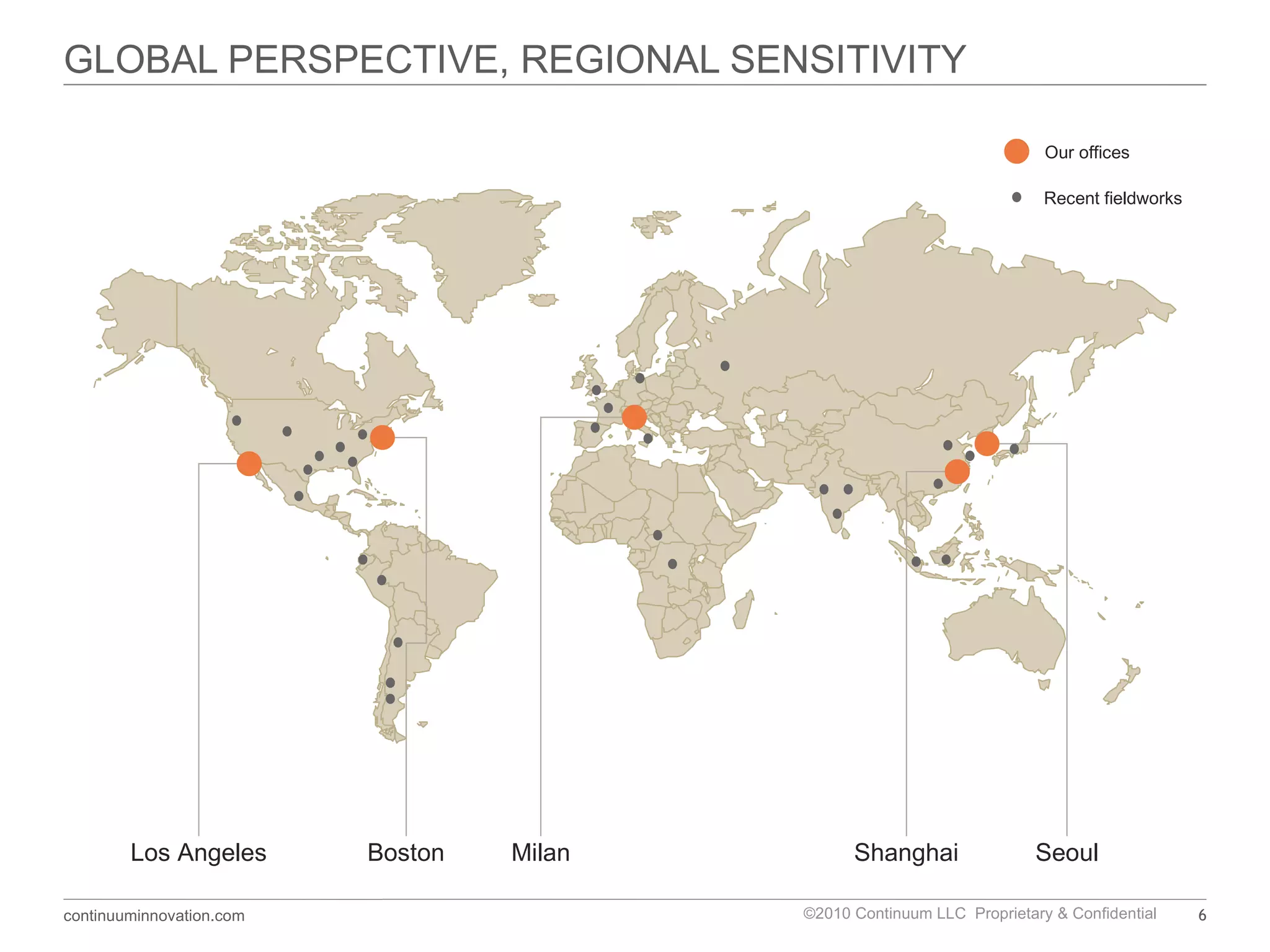 GLOBAL PERSPECTIVE, REGIONAL SENSITIVITY

Our offices

Recent fieldworks

Los Angeles

Boston

Milan

Shanghai

Seoul

continuuminnovation.com

©2010 Continuum LLC Proprietary & Confidential

6